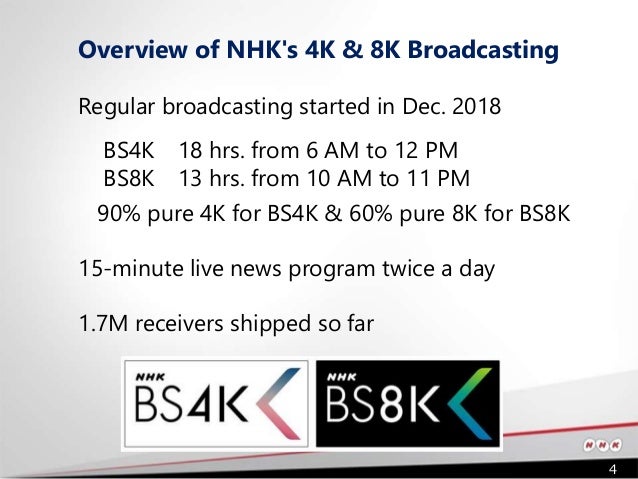 Overview of NHK's 4K & 8K Broadcasting

Regular broadcasting started in Dec. 2018

BS4K 18 hrs. from 6 AM to 12 PM
BS8K 13 hrs. from 10 AM to 11 PM

90% pure 4K for BS4K & 60% pure 8K for BS8K

15-minute live news program twice a day

1.7M receivers shipped so far

NHK BS4K

NHK BS8K

NHK

4